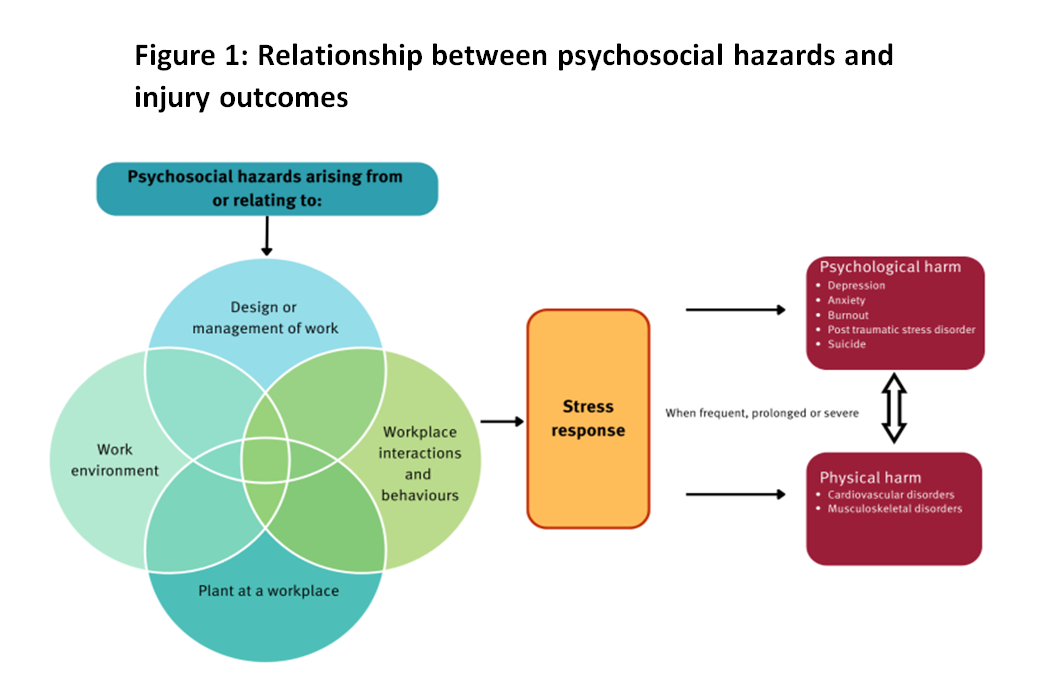 Figure 1: Relationship between psychosocial hazards and injury outcomes

Psychosocial hazards arising from or relating to:

Design or management of work

Work environment

Workplace interactions and behaviours

Plant at a workplace

Stress response

When frequent, prolonged or severe

Psychological harm
• Depression
• Anxiety
• Burnout
• Post traumatic stress disorder
• Suicide

Physical harm
• Cardiovascular disorders
• Musculoskeletal disorders